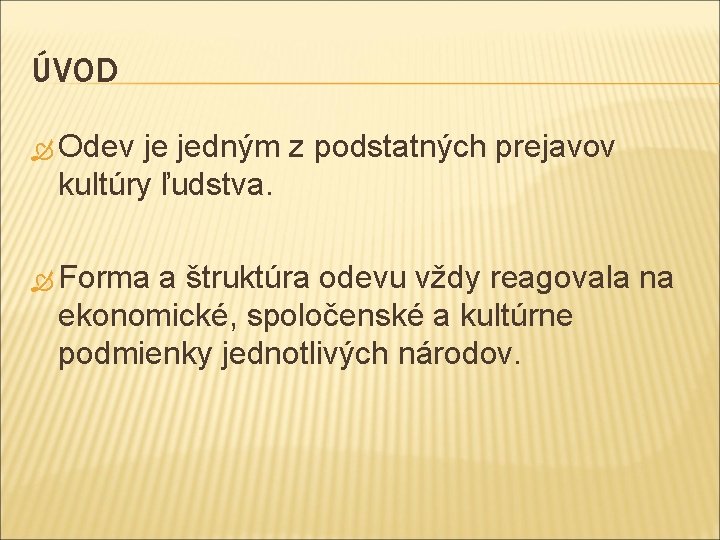 ÚVOD

Odev je jedným z podstatných prejavov kultúry ľudstva.

Forma a štruktúra odevu vždy reagovala na ekonomické, spoločenské a kultúrne podmienky jednotlivých národov.